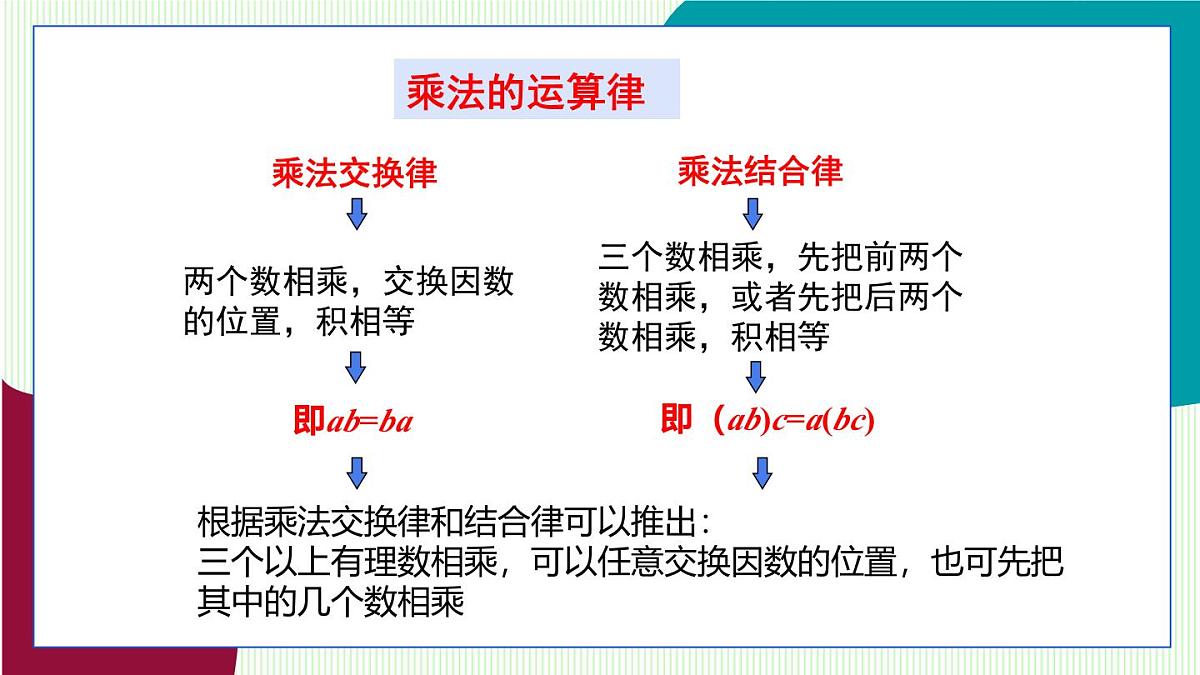 乘法的运算律

乘法交换律

两个数相乘，交换因数的位置，积相等

即$ab=ba$

乘法结合律

三个数相乘，先把前两个数相乘，或者先把后两个数相乘，积相等

即（$ab)c=a(bc)$

根据乘法交换律和结合律可以推出：
三个以上有理数相乘，可以任意交换因数的位置，也可先把其中的几个数相乘